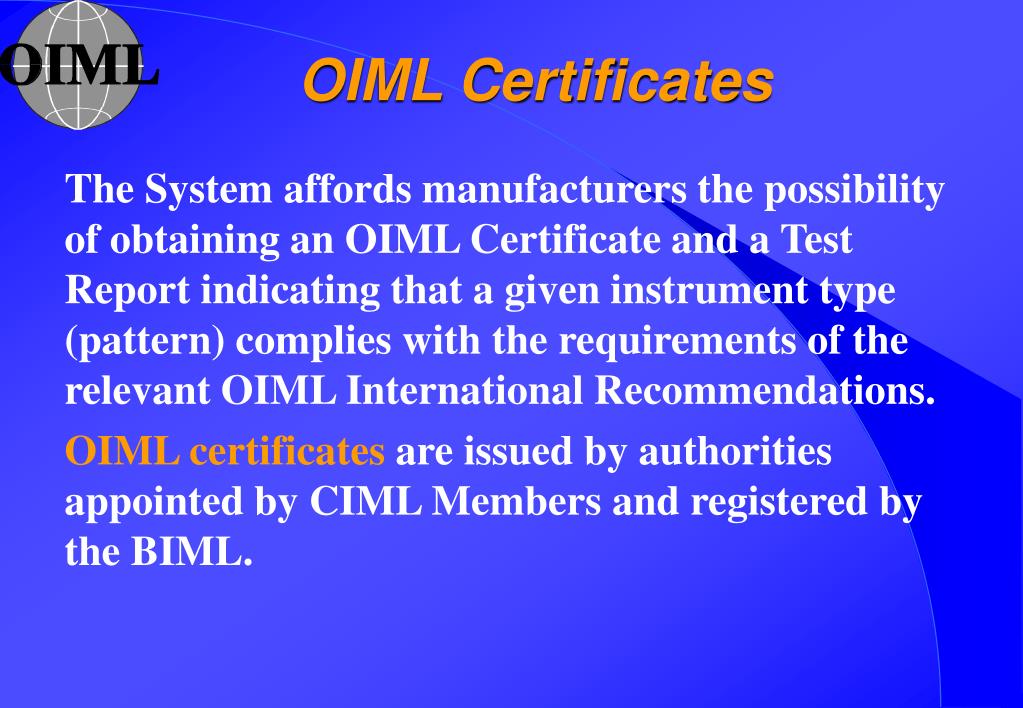 OIML

OIML Certificates

The System affords manufacturers the possibility of obtaining an OIML Certificate and a Test Report indicating that a given instrument type (pattern) complies with the requirements of the relevant OIML International Recommendations.

OIML certificates are issued by authorities appointed by CIML Members and registered by the BIML.